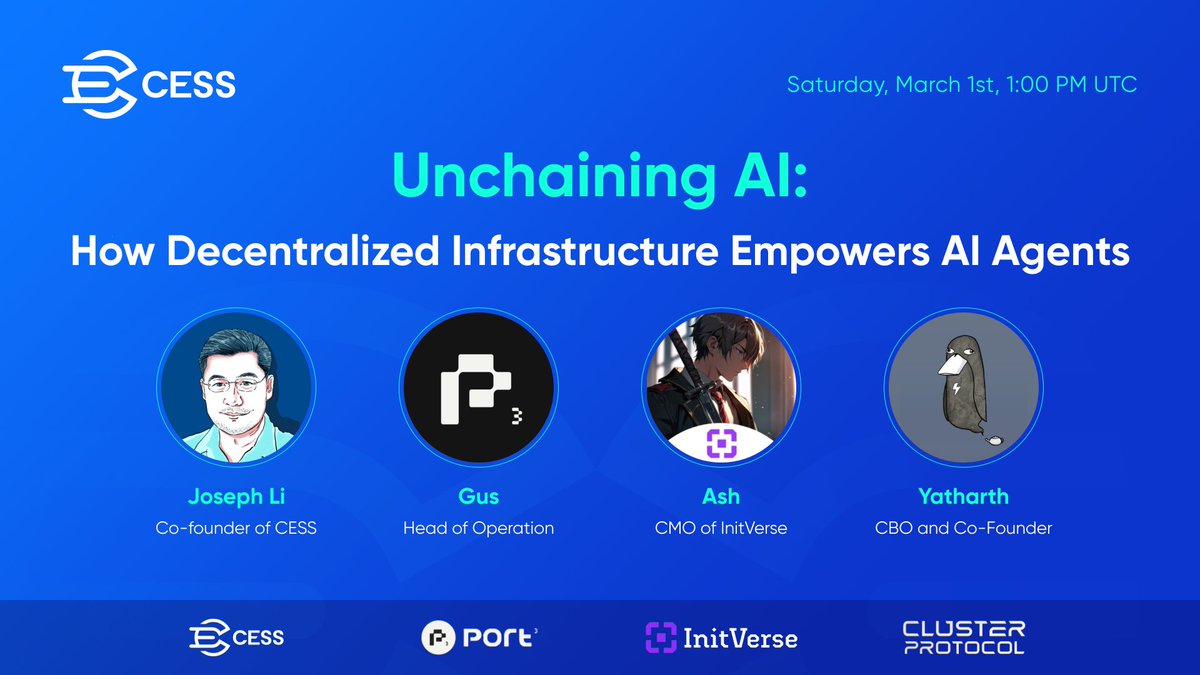 CESS

Saturday, March 1st, 1:00 PM UTC

Unchaining AI:

How Decentralized Infrastructure Empowers AI Agents

Joseph Li
Co-founder of CESS

Gus
Head of Operation

Ash
CMO of InitVerse

Yatharth
CBO and Co-Founder

CESS

Port³

InitVerse

CLUSTER PROTOCOL